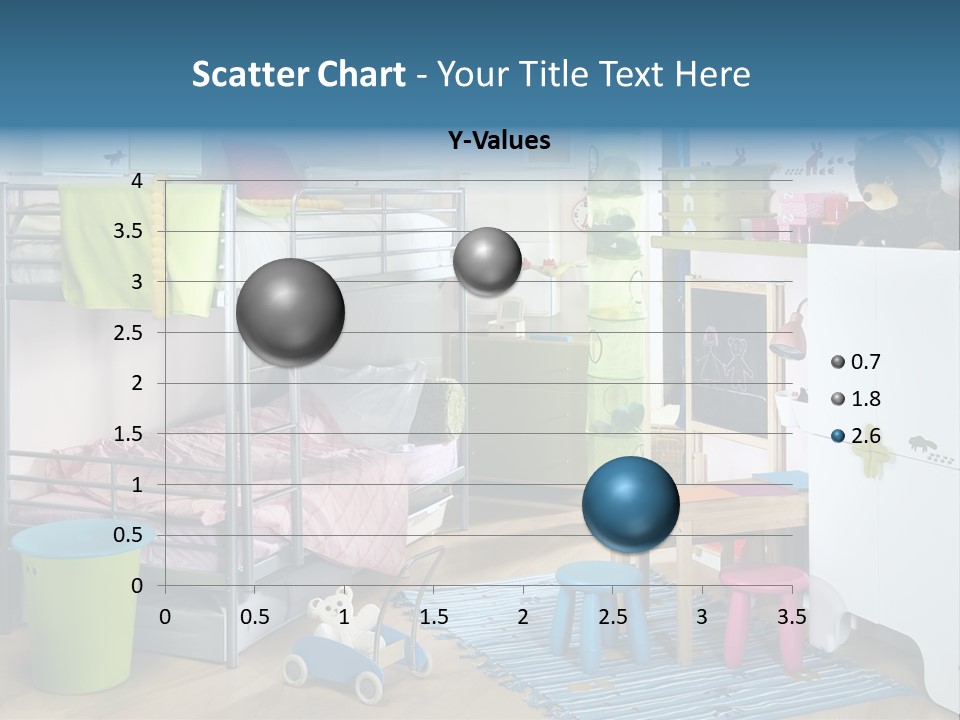 Scatter Chart - Your Title Text Here

Y-Values

4
3.5
3
2.5
2
1.5
1
0.5
0

0 0.5 1 1.5 2 2.5 3 3.5

0.7
1.8
2.6